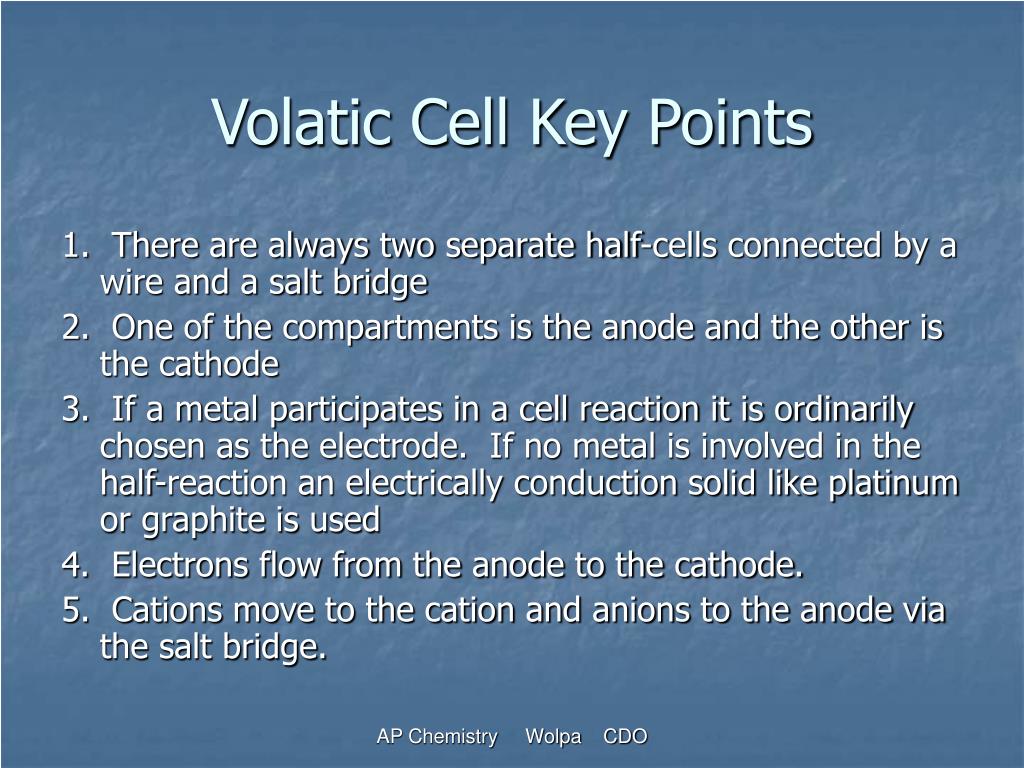 Volatic Cell Key Points

1. There are always two separate half-cells connected by a wire and a salt bridge

2. One of the compartments is the anode and the other is the cathode

3. If a metal participates in a cell reaction it is ordinarily chosen as the electrode. If no metal is involved in the half-reaction an electrically conduction solid like platinum or graphite is used

4. Electrons flow from the anode to the cathode.

5. Cations move to the cation and anions to the anode via the salt bridge.

AP Chemistry Wolpa CDO